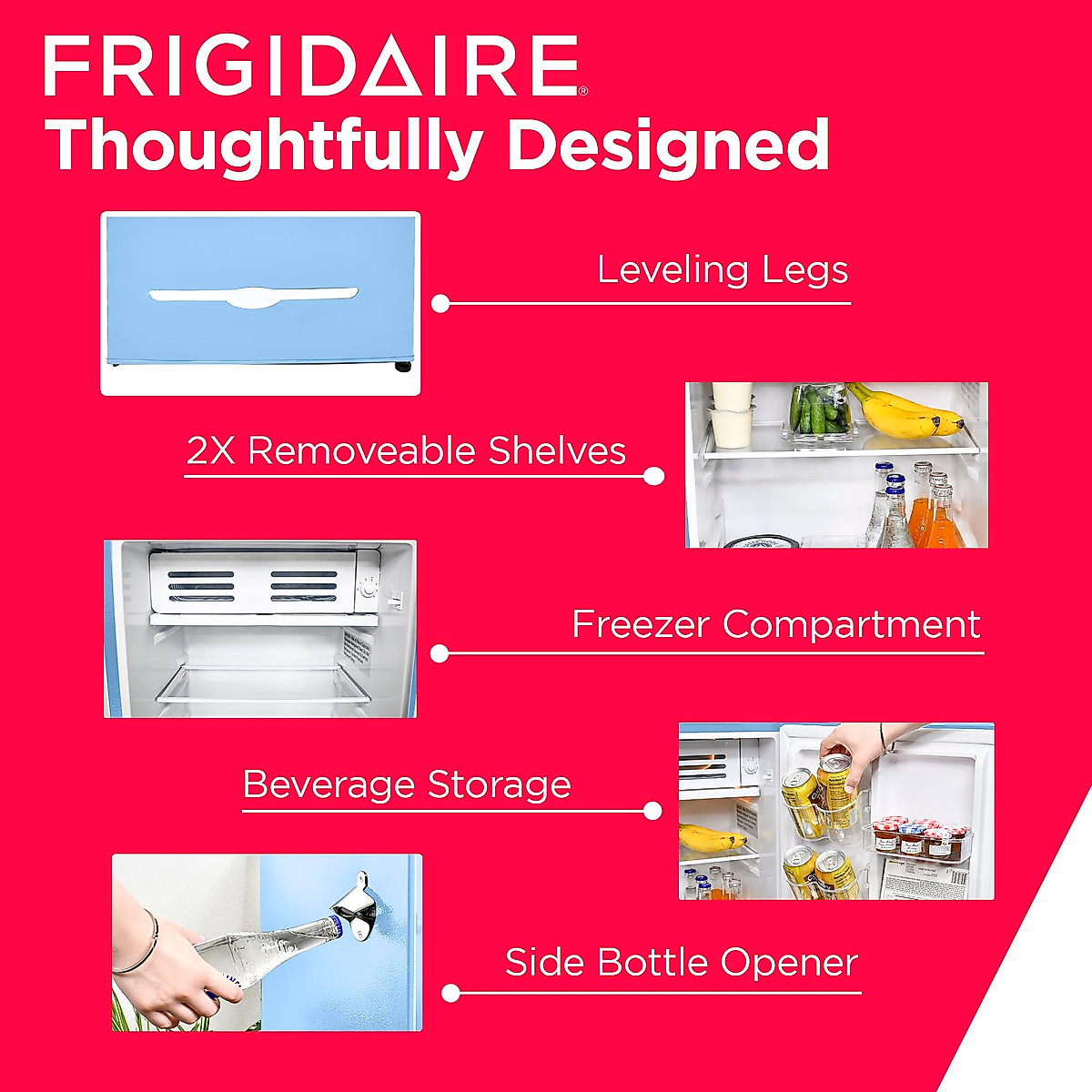 FRIGIDAIRE®
Thoughtfully Designed

Leveling Legs

2X Removeable Shelves

Freezer Compartment

Beverage Storage

Side Bottle Opener